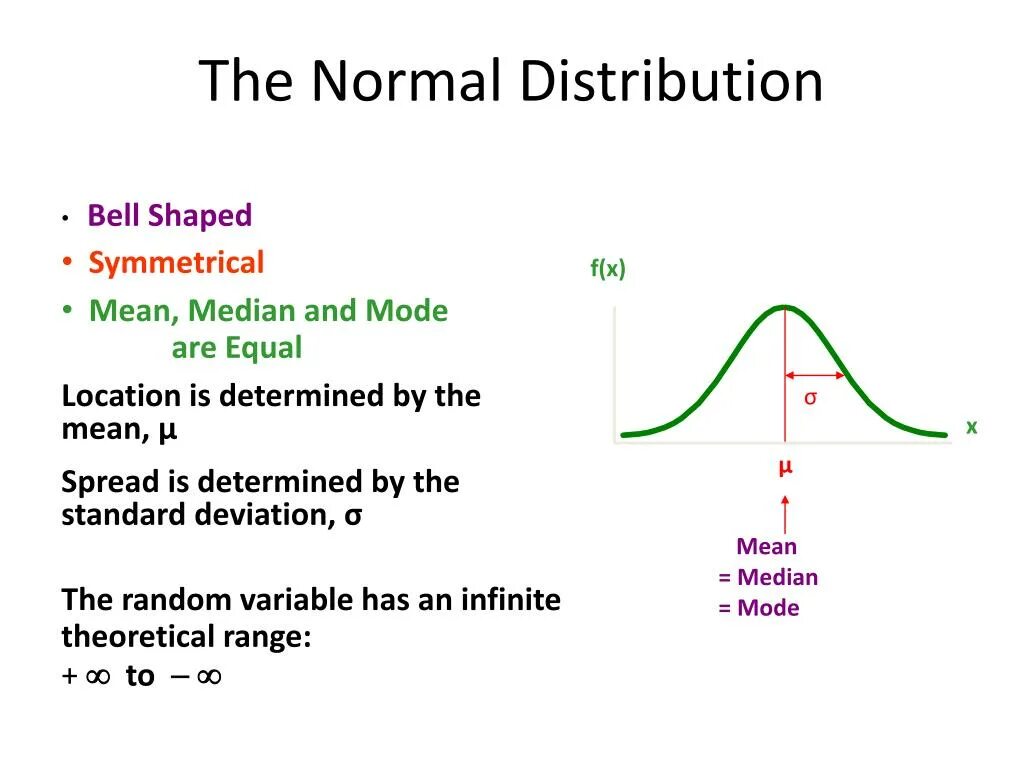 The Normal Distribution

• Bell Shaped
• Symmetrical
• Mean, Median and Mode are Equal

Location is determined by the mean, μ

Spread is determined by the standard deviation, σ

The random variable has an infinite theoretical range:
$+\infty$ to $-\infty$

f(x)

σ

x

μ

Mean
= Median
= Mode